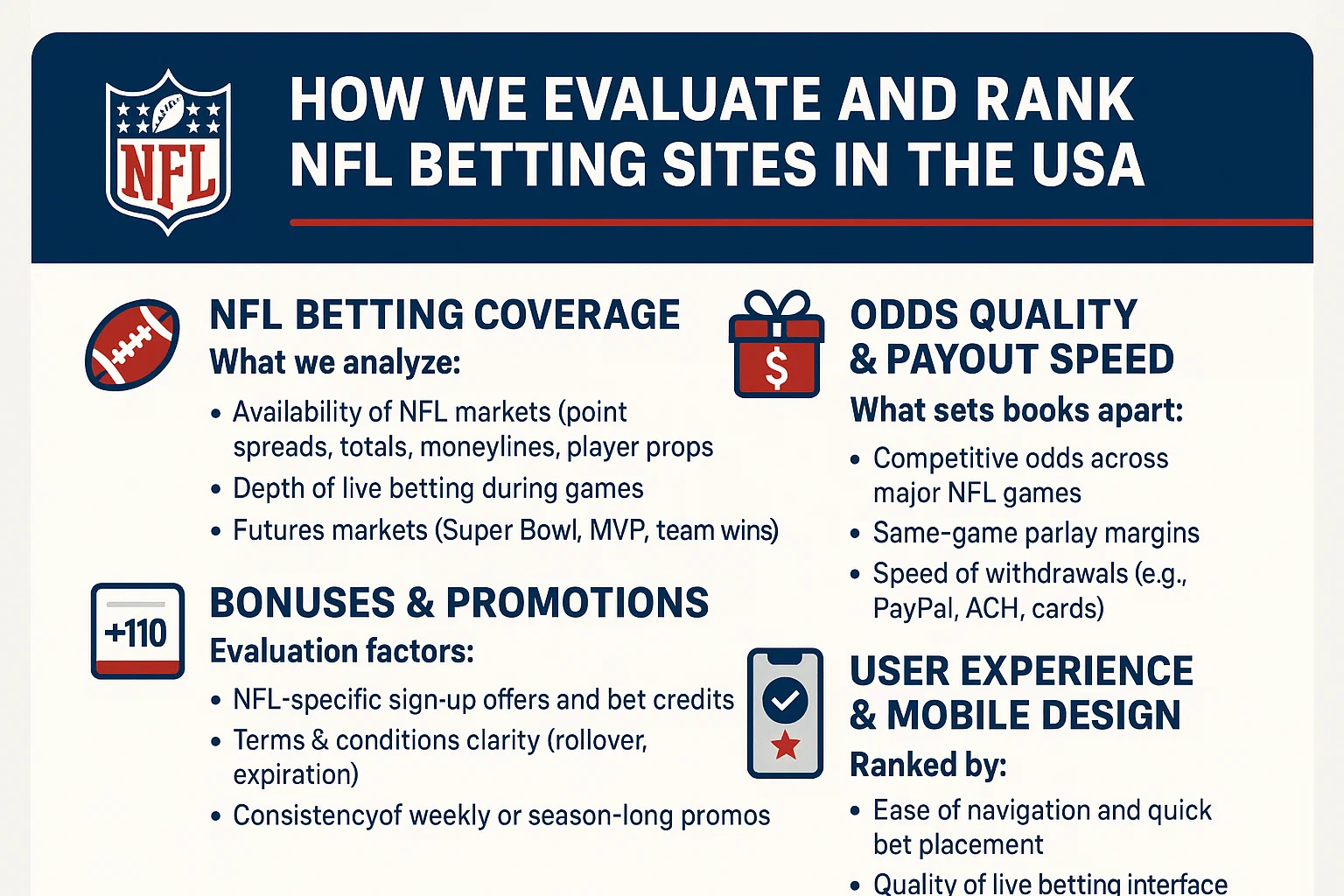 NFL

HOW WE EVALUATE AND RANK NFL BETTING SITES IN THE USA

NFL BETTING COVERAGE
What we analyze:
• Availability of NFL markets (point spreads, totals, moneylines, player props
• Depth of live betting during games
• Futures markets (Super Bowl, MVP, team wins)

+110

BONUSES & PROMOTIONS
Evaluation factors:
• NFL-specific sign-up offers and bet credits
• Terms & conditions clarity (rollover, expiration)
• Consistencyof weekly or season-long promos

$

ODDS QUALITY & PAYOUT SPEED
What sets books apart:
• Competitive odds across major NFL games
• Same-game parlay margins
• Speed of withdrawals (e.g., PayPal, ACH, cards)

USER EXPERIENCE & MOBILE DESIGN
Ranked by:
• Ease of navigation and quick bet placement
• Quality of live betting interface